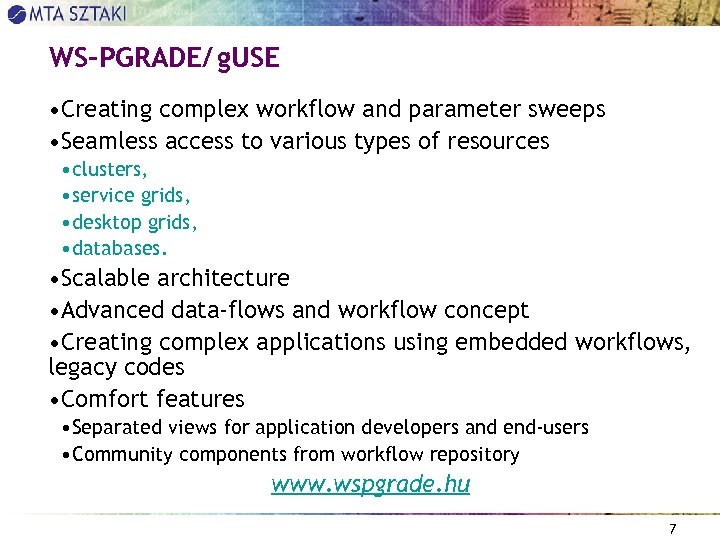 MTA SZTAKI

WS-PGRADE/gUSE

•Creating complex workflow and parameter sweeps
•Seamless access to various types of resources
•clusters,
•service grids,
•desktop grids,
•databases.
•Scalable architecture
•Advanced data-flows and workflow concept
•Creating complex applications using embedded workflows, legacy codes
•Comfort features
•Separated views for application developers and end-users
•Community components from workflow repository

www.wspgrade.hu

7